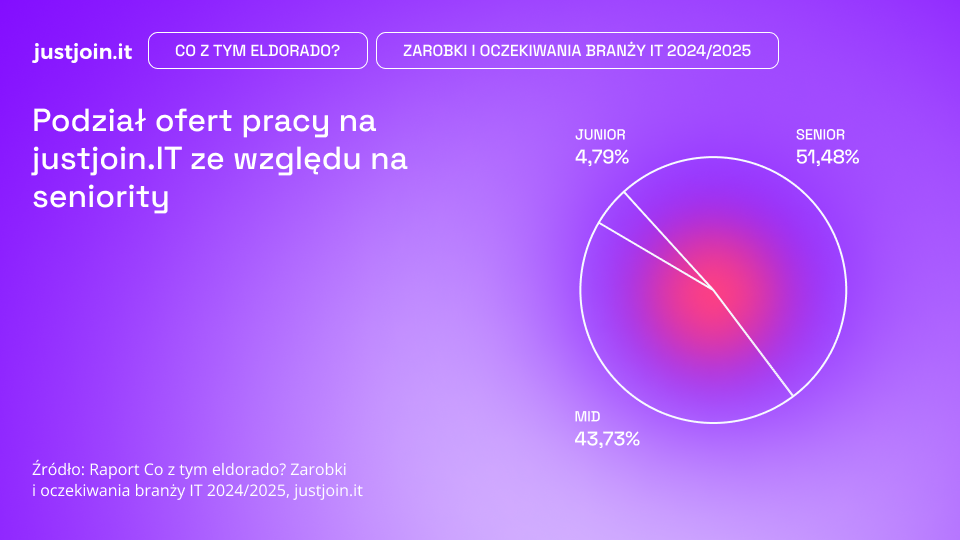 justjoin.it

CO Z TYM ELDORADO?

ZAROBKI I OCZEKIWANIA BRANŻY IT 2024/2025

Podział ofert pracy na justjoin.IT ze względu na seniority

JUNIOR
4,79%

SENIOR
51,48%

MID
43,73%

Źródło: Raport Co z tym eldorado? Zarobki i oczekiwania branży IT 2024/2025, justjoin.it